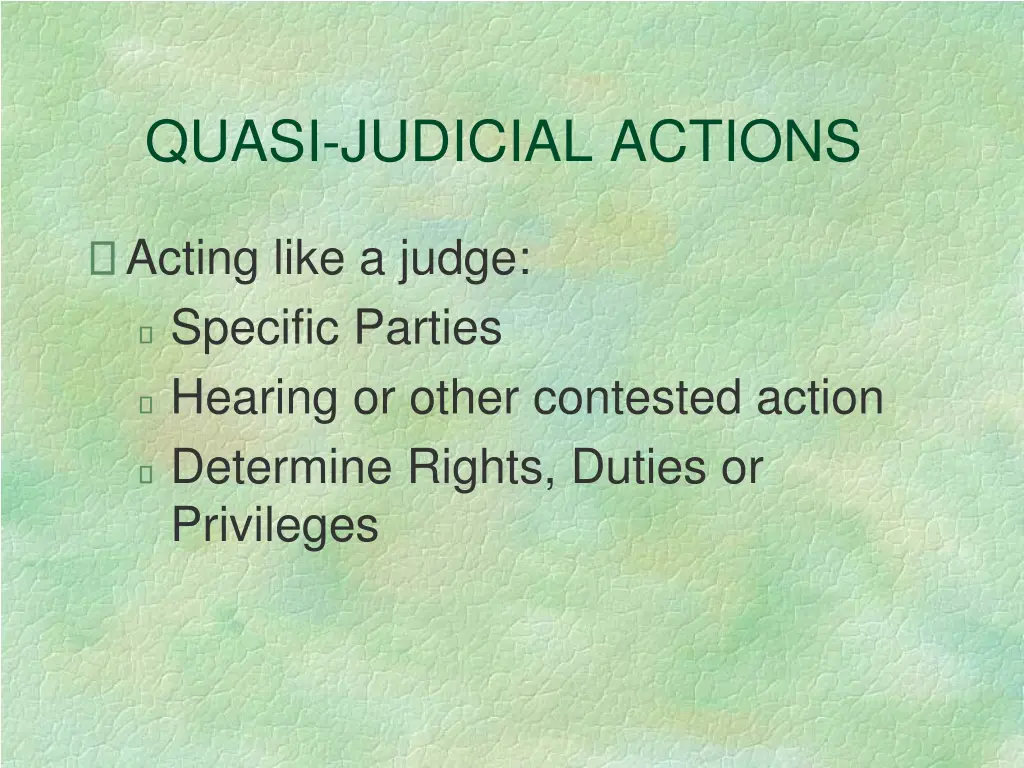 QUASI-JUDICIAL ACTIONS

Acting like a judge:

Specific Parties

Hearing or other contested action

Determine Rights, Duties or Privileges